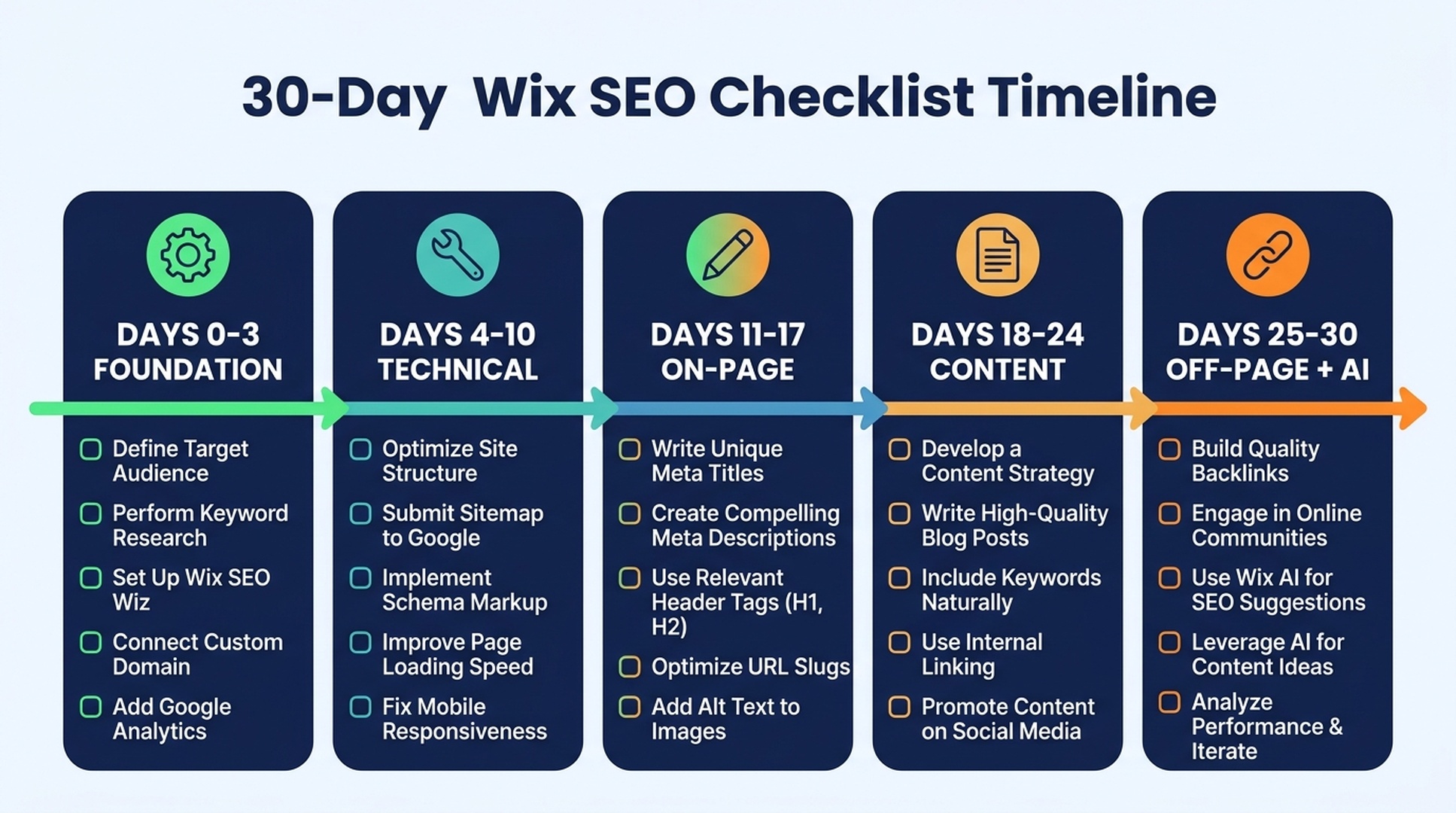 30-Day Wix SEO Checklist Timeline

DAYS 0-3
FOUNDATION

Define Target Audience

Perform Keyword Research

Set Up Wix SEO Wiz

Connect Custom Domain

Add Google Analytics

DAYS 4-10
TECHNICAL

Optimize Site Structure

Submit Sitemap to Google

Implement Schema Markup

Improve Page Loading Speed

Fix Mobile Responsiveness

DAYS 11-17
ON-PAGE

Write Unique Meta Titles

Create Compelling Meta Descriptions

Use Relevant Header Tags (H1, H2)

Optimize URL Slugs

Add Alt Text to Images

DAYS 18-24
CONTENT

Develop a Content Strategy

Write High-Quality Blog Posts

Include Keywords Naturally

Use Internal Linking

Promote Content on Social Media

DAYS 25-30
OFF-PAGE + AI

Build Quality Backlinks

Engage in Online Communities

Use Wix AI for SEO Suggestions

Leverage AI for Content Ideas

Analyze Performance & Iterate